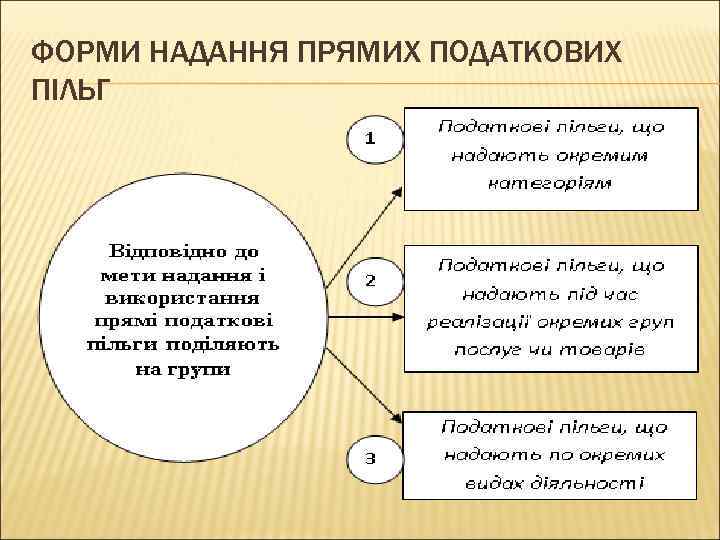 ФОРМИ НАДАННЯ ПРЯМИХ ПОДАТКОВИХ ПІЛЬГ

Відповідно до мети надання і використання прямі податкові пільги поділяють на групи

1

Податкові пільги, що надають окремим категоріям

2

Податкові пільги, що надають під час реалізації окремих груп послуг чи товарів

3

Податкові пільги, що надають по окремих видах діяльності